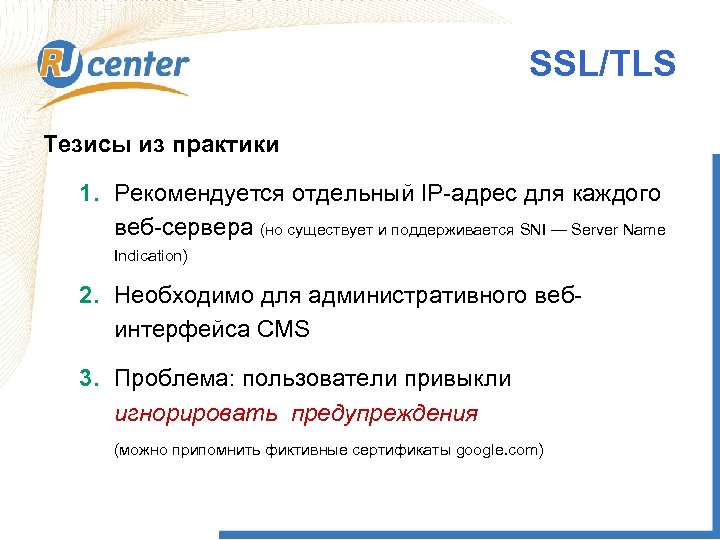 RU center

SSL/TLS

Тезисы из практики

1. Рекомендуется отдельный IP-адрес для каждого веб-сервера (но существует и поддерживается SNI — Server Name Indication)

2. Необходимо для административного веб-интерфейса CMS

3. Проблема: пользователи привыкли игнорировать предупреждения

(можно припомнить фиктивные сертификаты google.com)